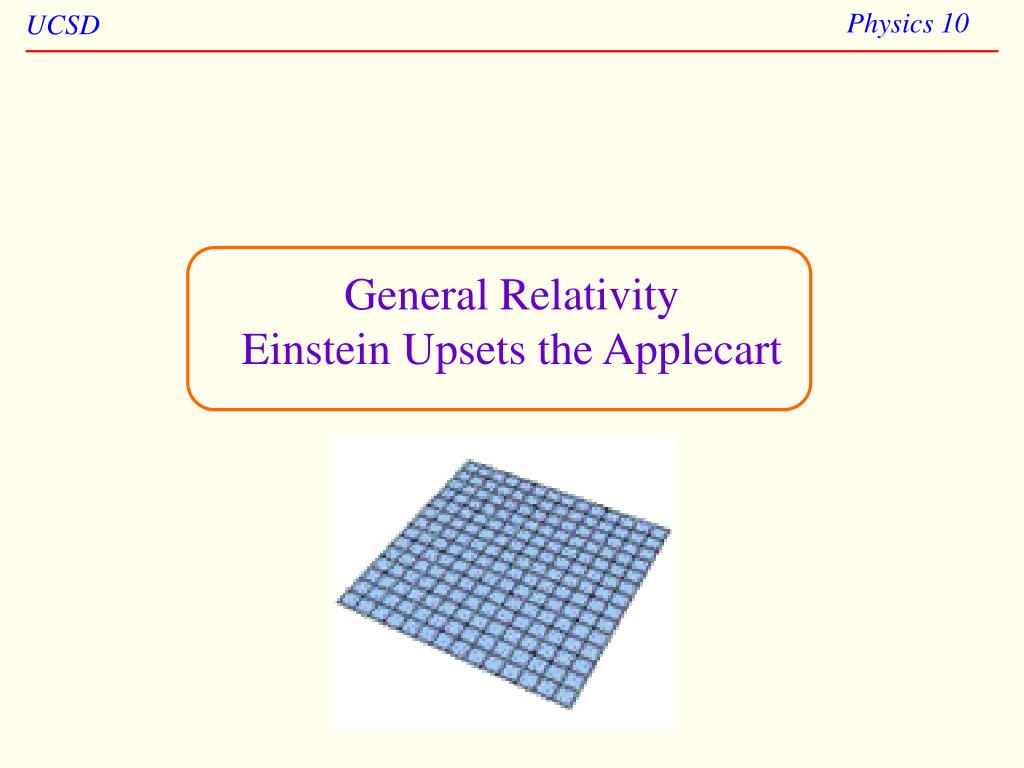 UCSD

Physics 10

General Relativity
Einstein Upsets the Applecart